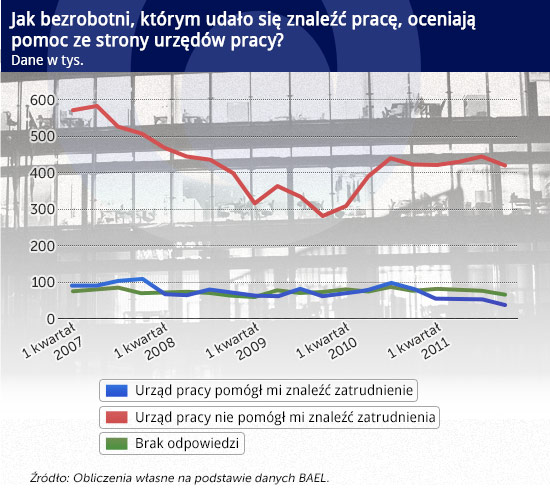 Jak bezrobotni, którym udało się znaleźć pracę, oceniają pomoc ze strony urzędów pracy?
Dane w tys.

600
500
400
300
200
100
0

1 kwartał 2007
1 kwartał 2008
1 kwartał 2009
1 kwartał 2010
1 kwartał 2011

Urząd pracy pomógł mi znaleźć zatrudnienie
Urząd pracy nie pomógł mi znaleźć zatrudnienia
Brak odpowiedzi

Źródło: Obliczenia własne na podstawie danych BAEL.